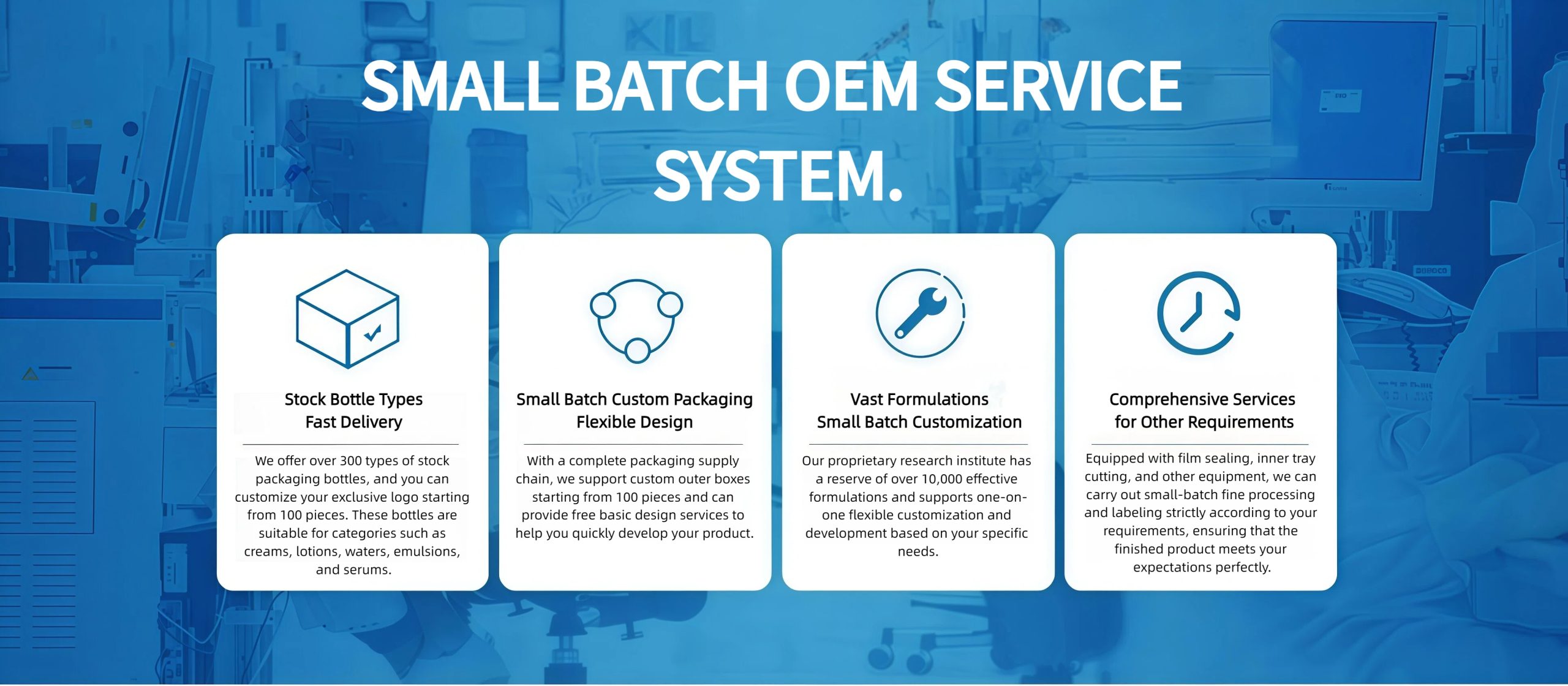 SMALL BATCH OEM SERVICE SYSTEM.

Stock Bottle Types
Fast Delivery

We offer over 300 types of stock packaging bottles, and you can customize your exclusive logo starting from 100 pieces. These bottles are suitable for categories such as creams, lotions, waters, emulsions, and serums.

Small Batch Custom Packaging
Flexible Design

With a complete packaging supply chain, we support custom outer boxes starting from 100 pieces and can provide free basic design services to help you quickly develop your product.

Vast Formulations
Small Batch Customization

Our proprietary research institute has a reserve of over 10,000 effective formulations and supports one-on-one flexible customization and development based on your specific needs.

Comprehensive Services
for Other Requirements

Equipped with film sealing, inner tray cutting, and other equipment, we can carry out small-batch fine processing and labeling strictly according to your requirements, ensuring that the finished product meets your expectations perfectly.